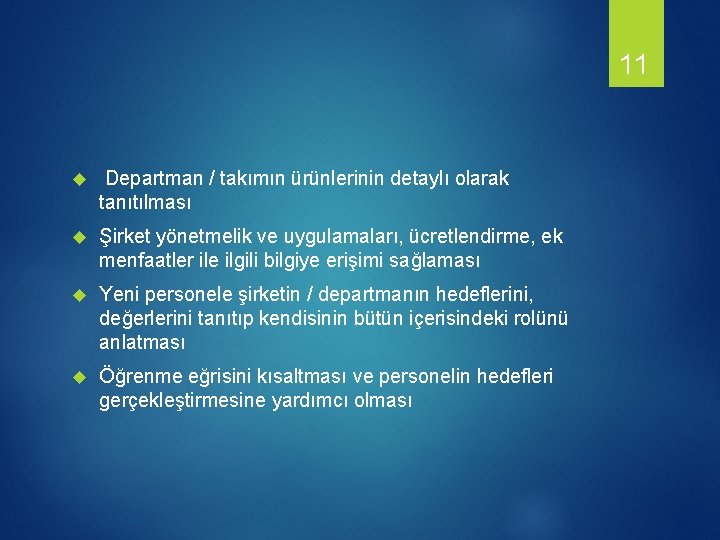 11

Departman / takımın ürünlerinin detaylı olarak tanıtılması

Şirket yönetmelik ve uygulamaları, ücretlendirme, ek menfaatler ile ilgili bilgiye erişimi sağlaması

Yeni personele şirketin / departmanın hedeflerini, değerlerini tanıtıp kendisinin bütün içerisindeki rolünü anlatması

Öğrenme eğrisini kısaltması ve personelin hedefleri gerçekleştirmesine yardımcı olması